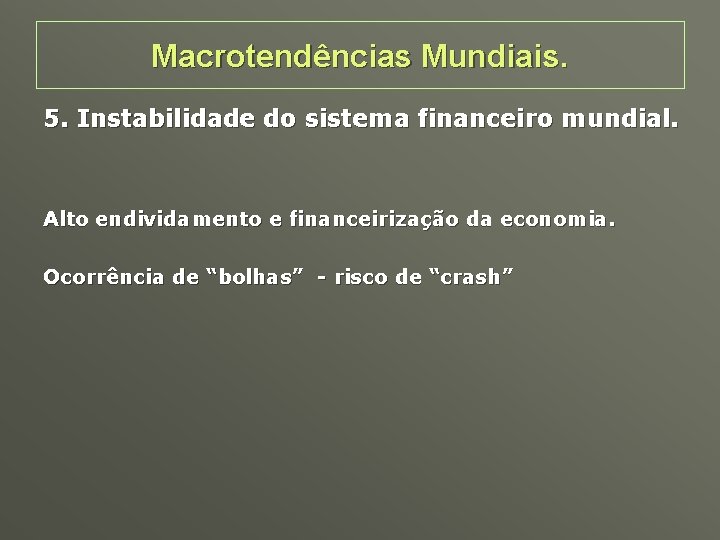 Macrotendências Mundiais.

5. Instabilidade do sistema financeiro mundial.

Alto endividamento e financeirização da economia.

Ocorrência de “bolhas” - risco de “crash”